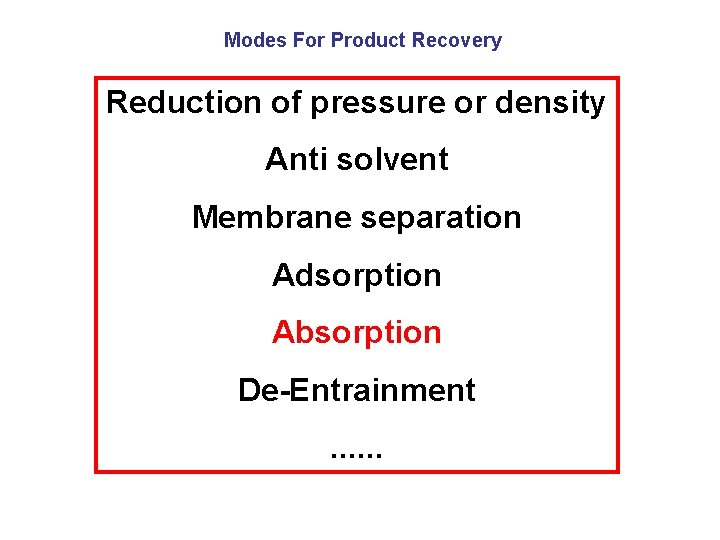 Modes For Product Recovery

Reduction of pressure or density

Anti solvent

Membrane separation

Adsorption

Absorption

De-Entrainment

......